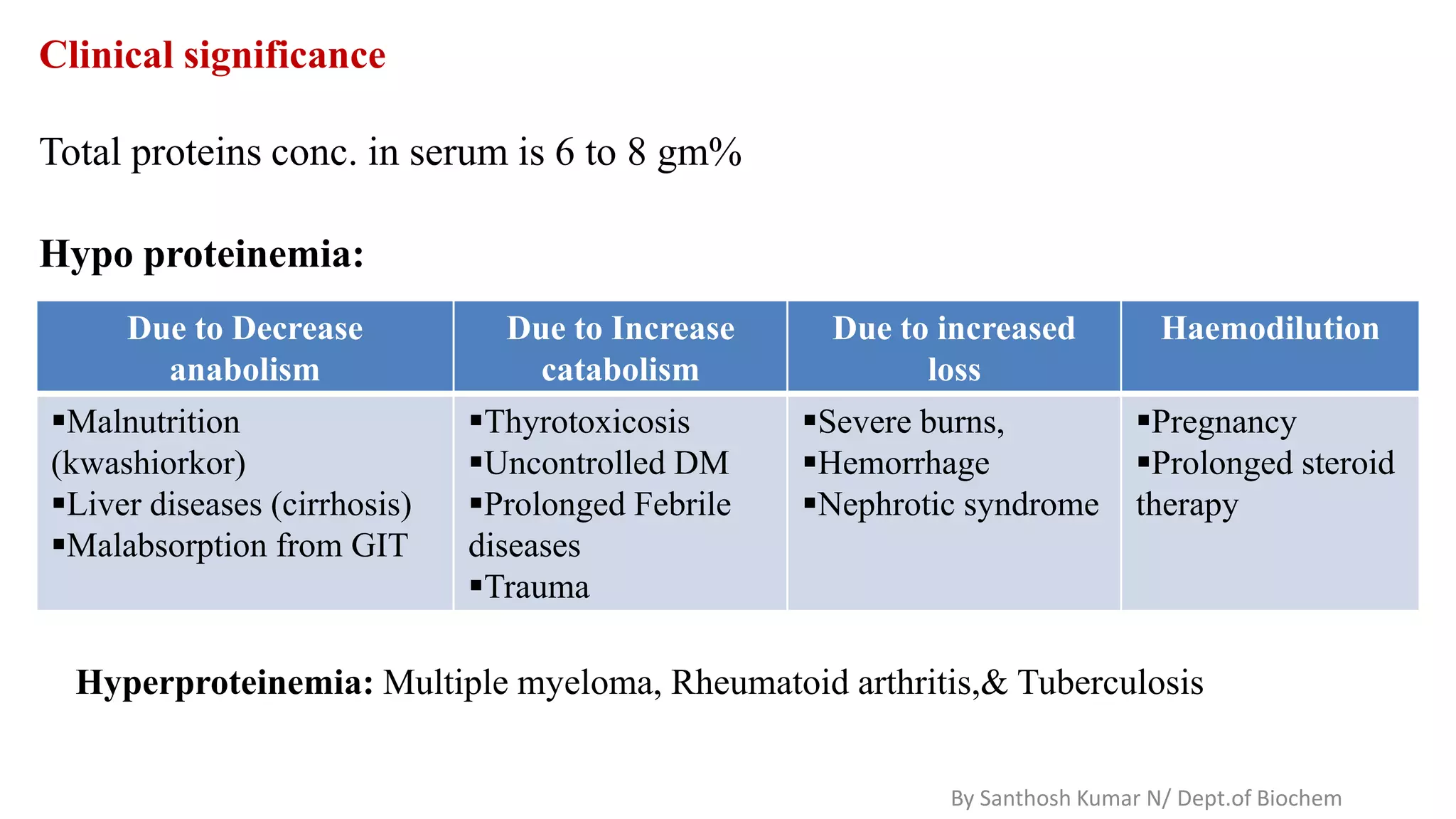 Clinical significance

Total proteins conc. in serum is 6 to 8 gm%

Hypo proteinemia:

| Due to Decrease anabolism | Due to Increase catabolism | Due to increased loss | Haemodilution |
|---|---|---|---|
| ▪Malnutrition (kwashiorkor) ▪Liver diseases (cirrhosis) ▪Malabsorption from GIT | ▪Thyrotoxicosis ▪Uncontrolled DM ▪Prolonged Febrile diseases ▪Trauma | ▪Severe burns, ▪Hemorrhage ▪Nephrotic syndrome | ▪Pregnancy ▪Prolonged steroid therapy |

Hyperproteinemia: Multiple myeloma, Rheumatoid arthritis,& Tuberculosis

By Santhosh Kumar N/ Dept.of Biochem